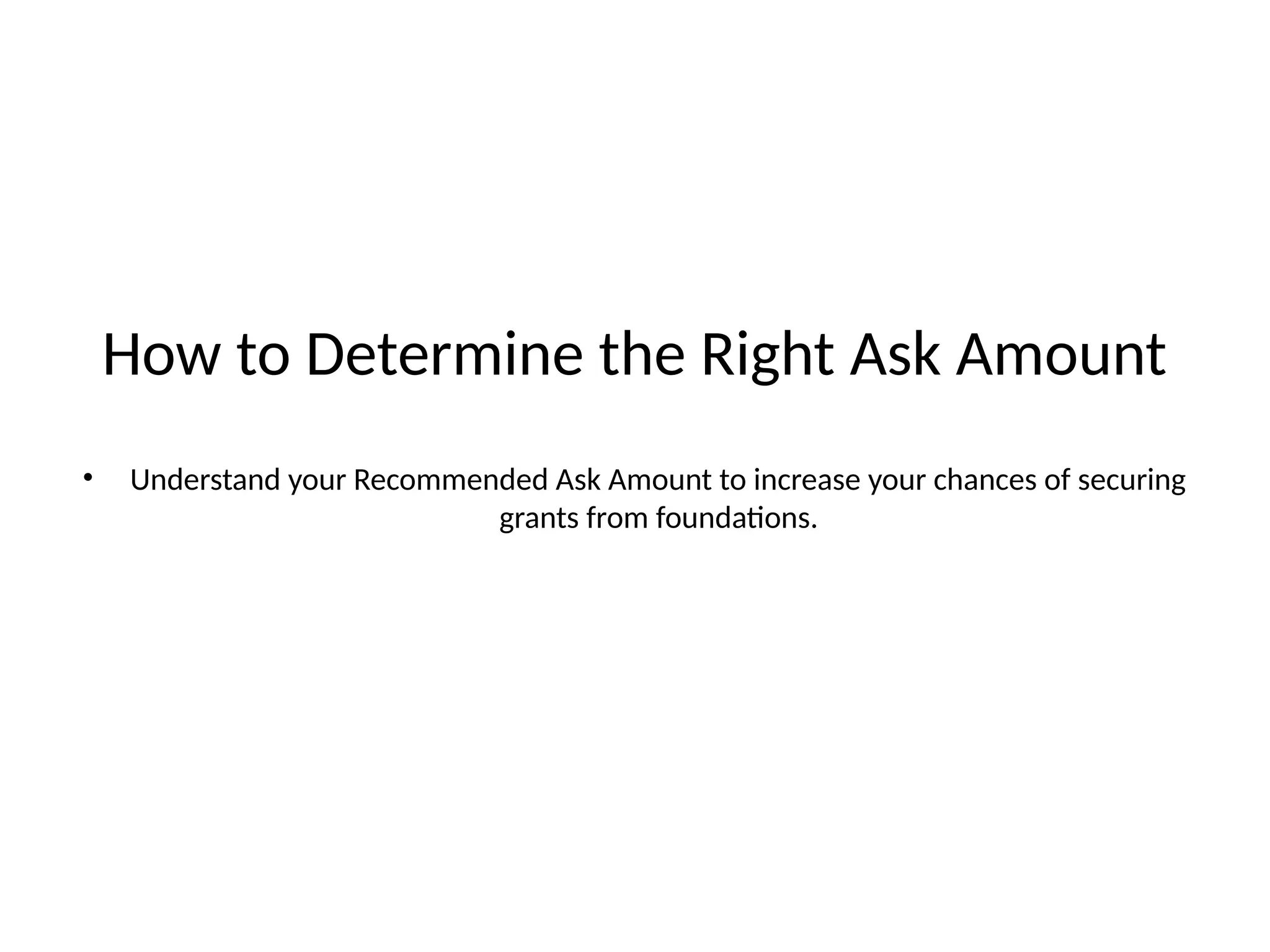 How to Determine the Right Ask Amount

• Understand your Recommended Ask Amount to increase your chances of securing grants from foundations.